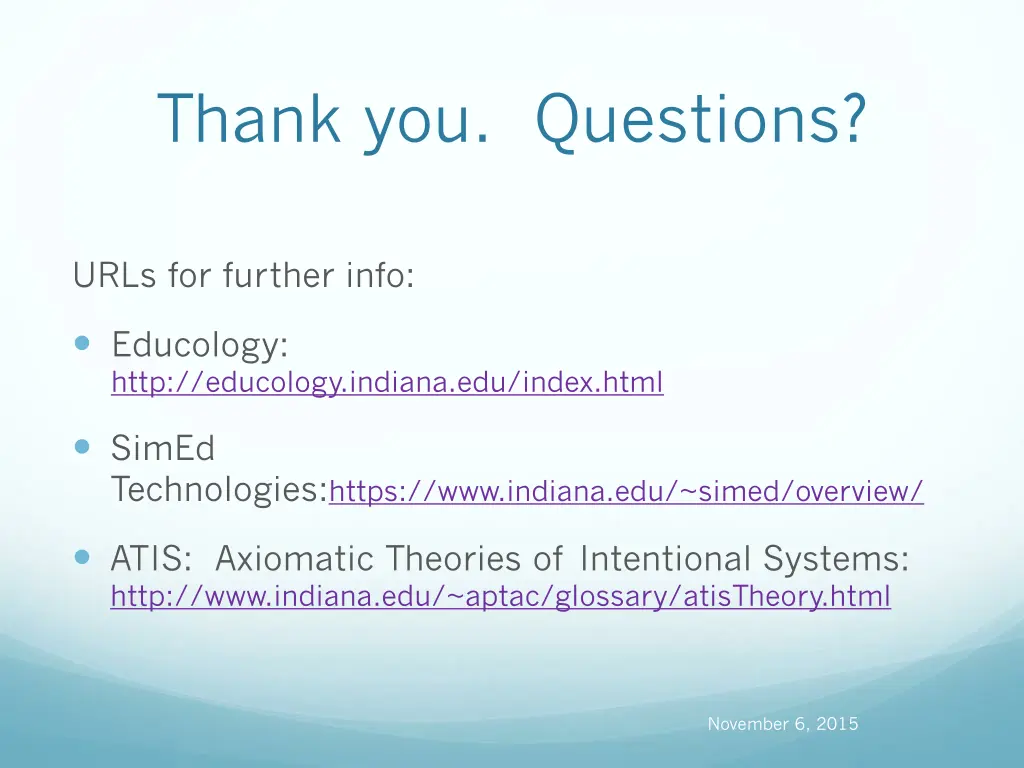 Thank you. Questions?

URLs for further info:

Educology: http://educology.indiana.edu/index.html

SimEd Technologies:https://www.indiana.edu/~simed/overview/

ATIS: Axiomatic Theories of Intentional Systems: http://www.indiana.edu/~aptac/glossary/atisTheory.html

November 6, 2015